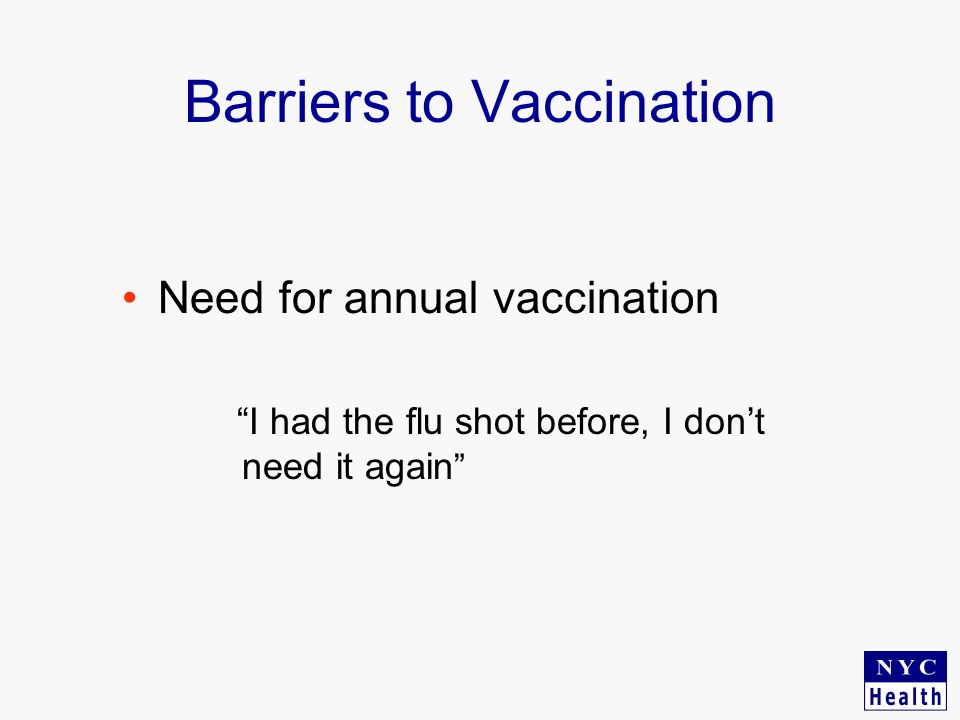 Barriers to Vaccination

• Need for annual vaccination

“I had the flu shot before, I don’t need it again”

NYC
Health